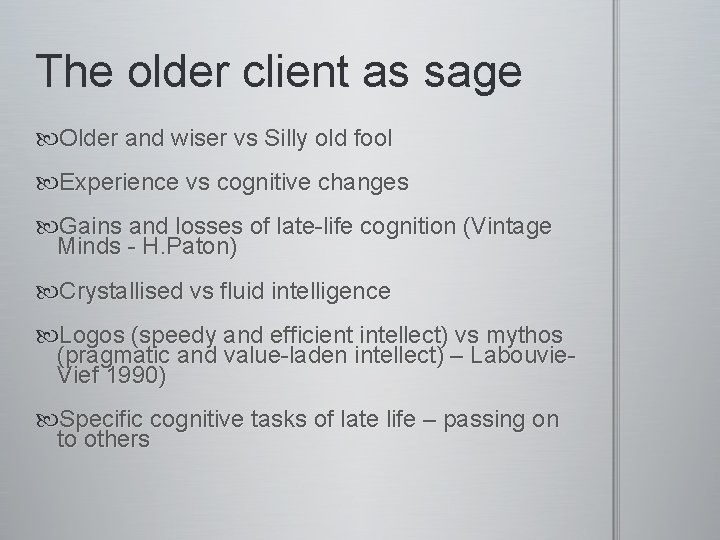 The older client as sage

Older and wiser vs Silly old fool

Experience vs cognitive changes

Gains and losses of late-life cognition (Vintage Minds - H.Paton)

Crystallised vs fluid intelligence

Logos (speedy and efficient intellect) vs mythos (pragmatic and value-laden intellect) – Labouvie-Vief 1990)

Specific cognitive tasks of late life – passing on to others